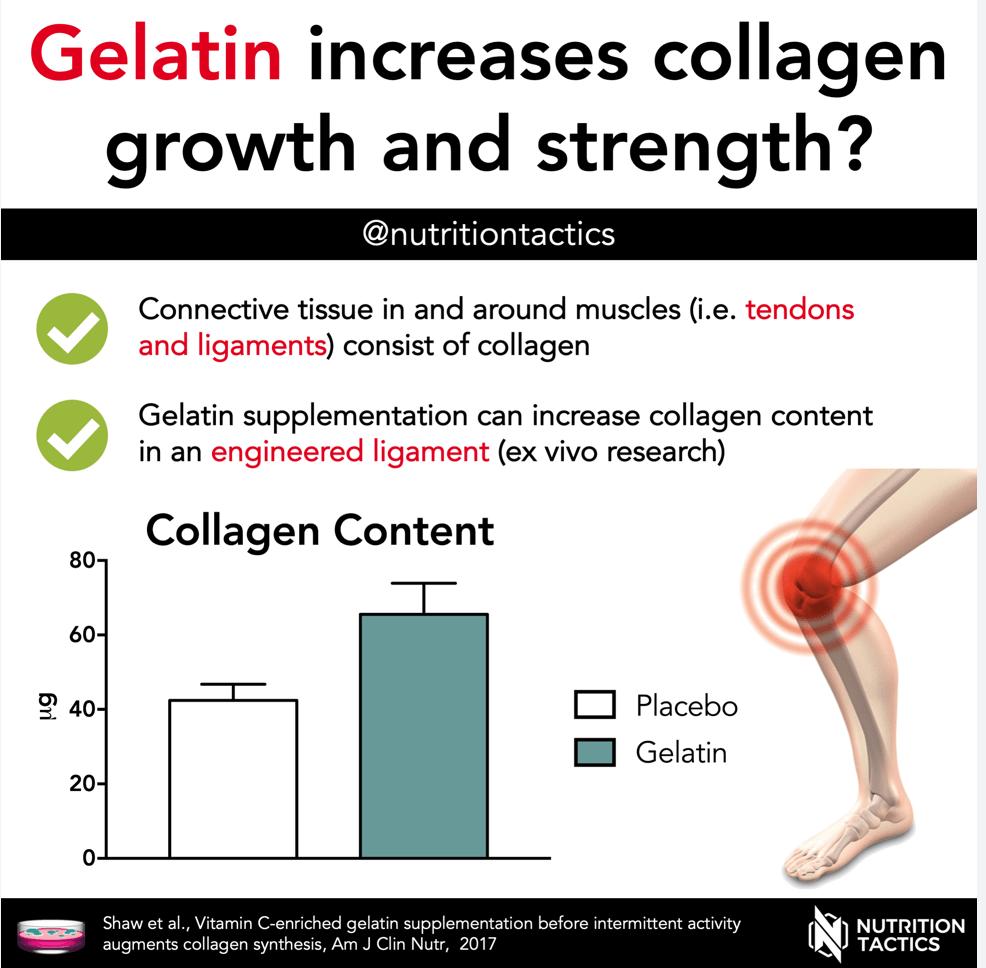 Gelatin increases collagen growth and strength?

@nutritiontactics

Connective tissue in and around muscles (i.e. tendons and ligaments) consist of collagen

Gelatin supplementation can increase collagen content in an engineered ligament (ex vivo research)

Collagen Content

80
60
40
20
0

μg

Placebo
Gelatin

Shaw et al., Vitamin C-enriched gelatin supplementation before intermittent activity augments collagen synthesis, Am J Clin Nutr, 2017

NUTRITION TACTICS